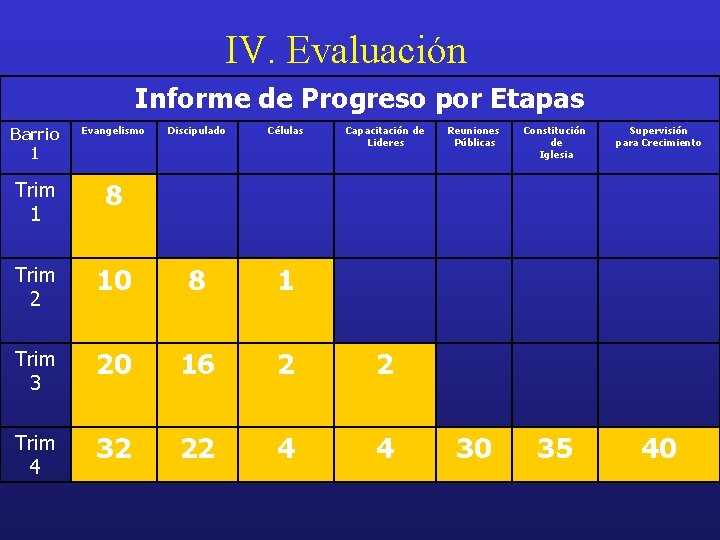 IV. Evaluación

Informe de Progreso por Etapas

| Barrio 1 | Evangelismo | Discipulado | Células | Capacitación de Lideres | Reuniones Públicas | Constitución de Iglesia | Supervisión para Crecimiento |
|---|---|---|---|---|---|---|---|
| Trim 1 | 8 | | | | | | |
| Trim 2 | 10 | 8 | 1 | | | | |
| Trim 3 | 20 | 16 | 2 | 2 | | | |
| Trim 4 | 32 | 22 | 4 | 4 | 30 | 35 | 40 |